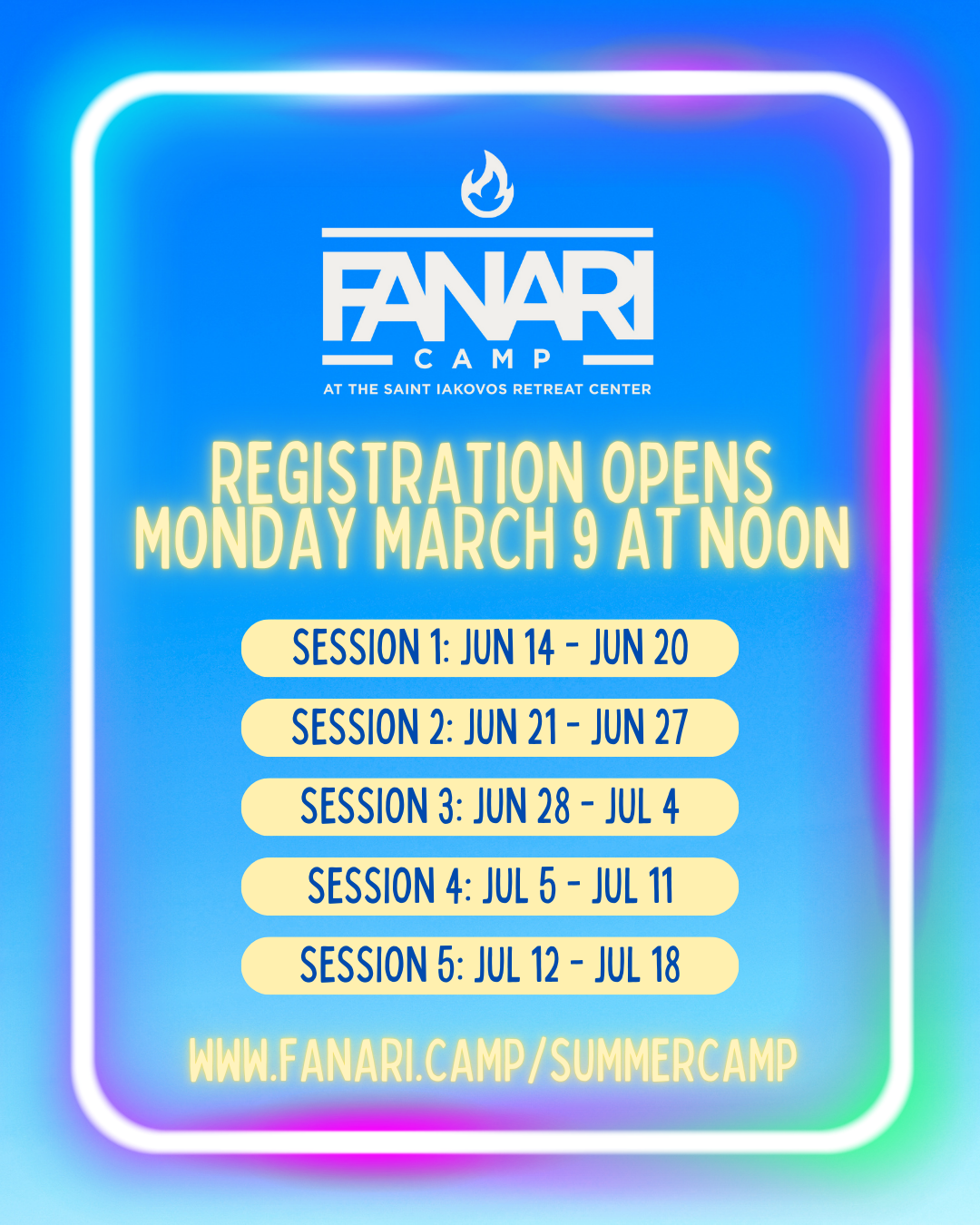 FANARI
CAMP
AT THE SAINT IAKOVOS RETREAT CENTER

REGISTRATION OPENS MONDAY MARCH 9 AT NOON

SESSION 1: JUN 14 - JUN 20

SESSION 2: JUN 21 - JUN 27

SESSION 3: JUN 28 - JUL 4

SESSION 4: JUL 5 - JUL 11

SESSION 5: JUL 12 - JUL 18

WWW.FANARI.CAMP/SUMMERCAMP